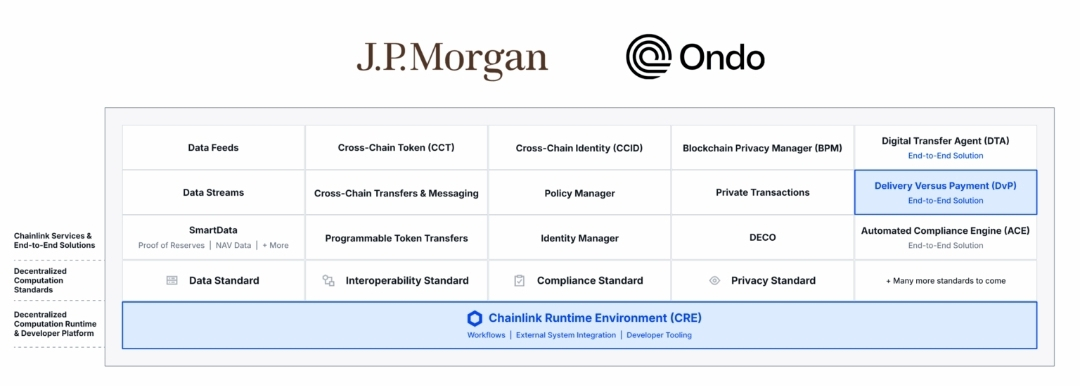 J.P.Morgan

Ondo

Chainlink Services & End-to-End Solutions

Decentralized Computation Standards

Decentralized Computation Runtime & Developer Platform

| Data Feeds | Cross-Chain Token (CCT) | Cross-Chain Identity (CCID) | Blockchain Privacy Manager (BPM) | Digital Transfer Agent (DTA) End-to-End Solution |
|---|---|---|---|---|
| Data Streams | Cross-Chain Transfers & Messaging | Policy Manager | Private Transactions | Delivery Versus Payment (DvP) End-to-End Solution |
| SmartData Proof of Reserves \| NAV Data \| + More | Programmable Token Transfers | Identity Manager | DECO | Automated Compliance Engine (ACE) End-to-End Solution |
| Data Standard | Interoperability Standard | Compliance Standard | Privacy Standard | + Many more standards to come |

Chainlink Runtime Environment (CRE)
Workflows | External System Integration | Developer Tooling